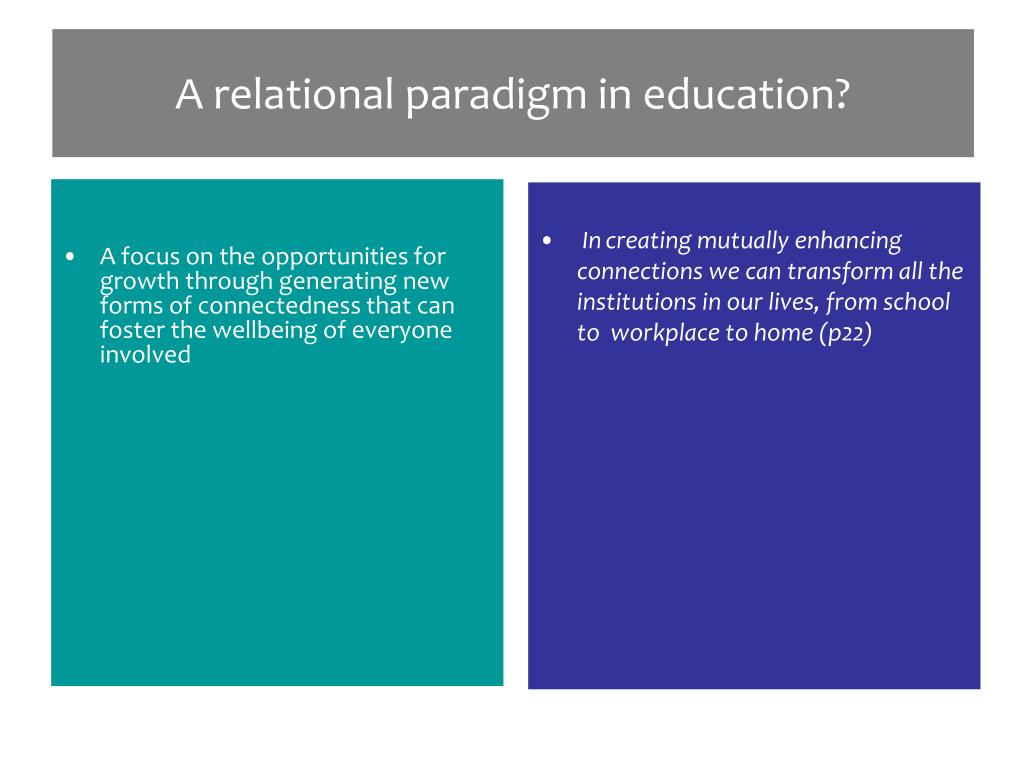 A relational paradigm in education?

• A focus on the opportunities for growth through generating new forms of connectedness that can foster the wellbeing of everyone involved

• In creating mutually enhancing connections we can transform all the institutions in our lives, from school to workplace to home (p22)